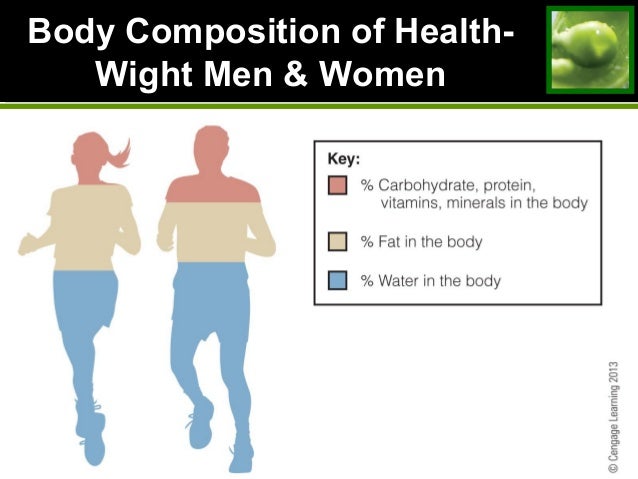 Body Composition of Health-Wight Men & Women

Key:
% Carbohydrate, protein, vitamins, minerals in the body
% Fat in the body
% Water in the body

© Cengage Learning 2013